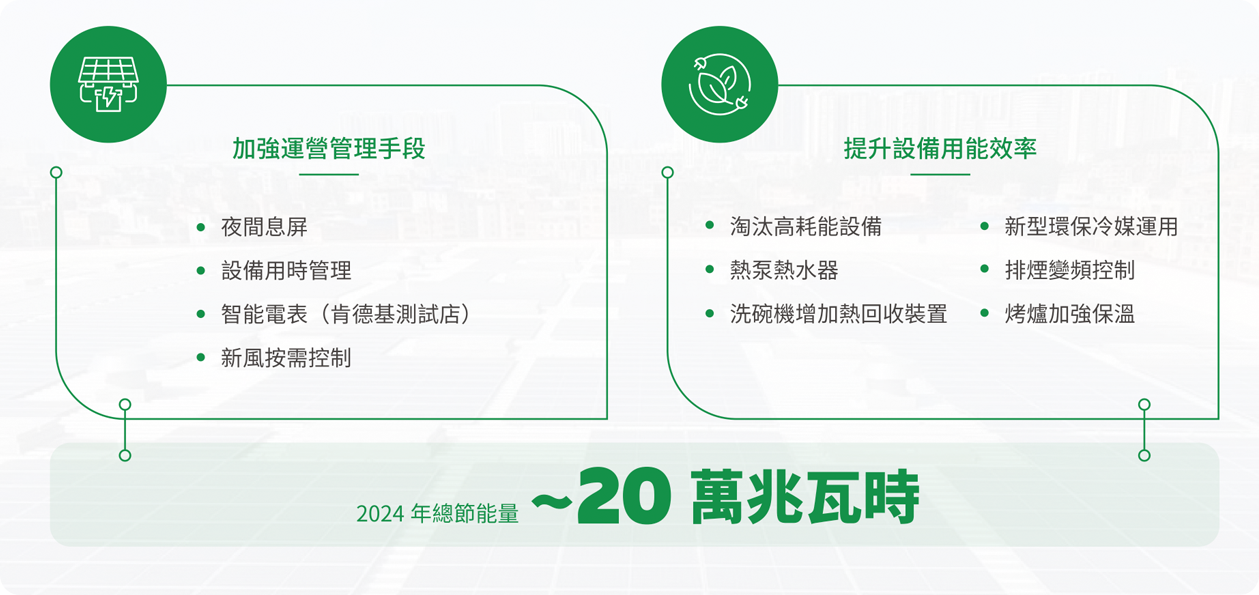 加強運營管理手段

- 夜間息屏
- 設備用時管理
- 智能電表（肯德基測試店）
- 新風按需控制

提升設備用能效率

- 淘汰高耗能設備
- 熱泵熱水器
- 洗碗機增加熱回收裝置

- 新型環保冷媒運用
- 排煙變頻控制
- 烤爐加強保溫

2024 年總節能量 ~20 萬兆瓦時